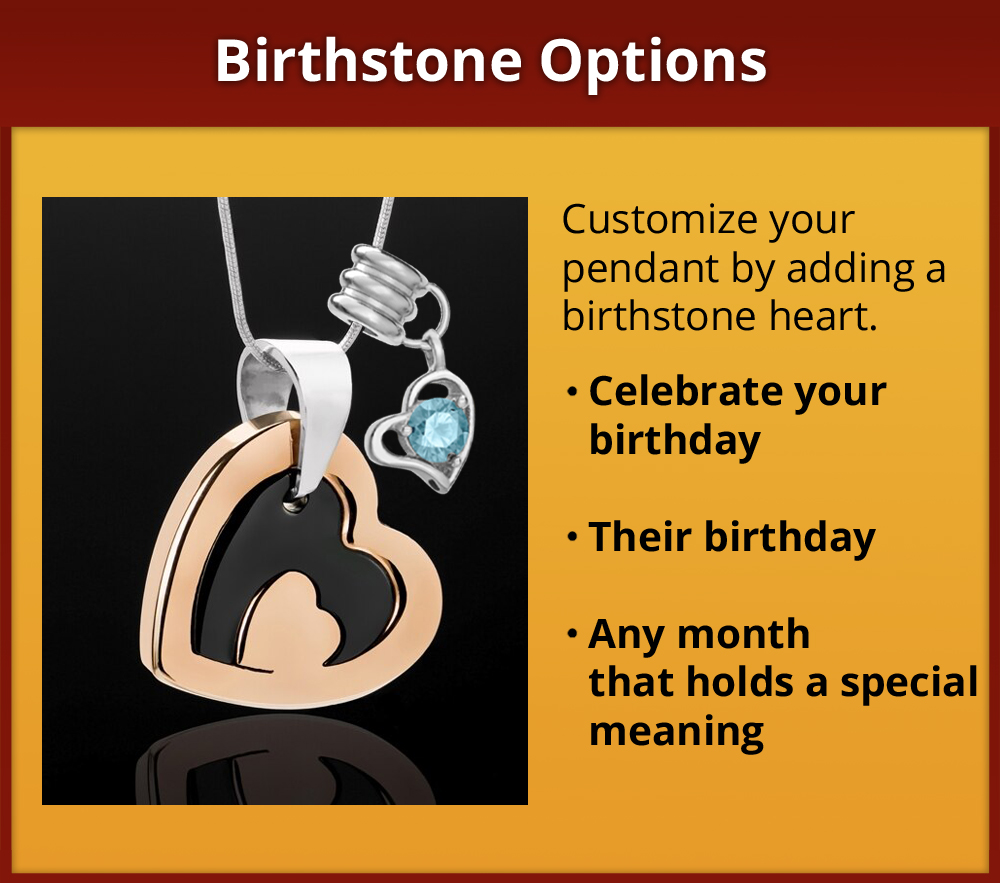 Birthstone Options

Customize your pendant by adding a birthstone heart.

• Celebrate your birthday

• Their birthday

• Any month that holds a special meaning